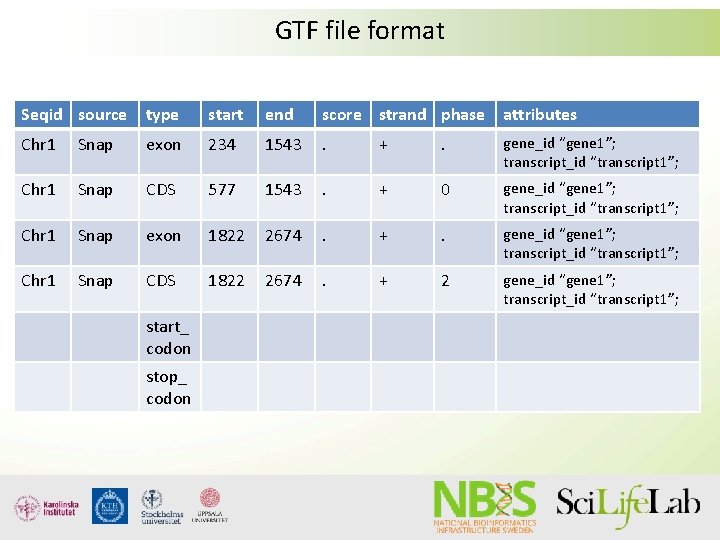 GTF file format

| Seqid | source | type | start | end | score | strand | phase | attributes |
|---|---|---|---|---|---|---|---|---|
| Chr1 | Snap | exon | 234 | 1543 | . | + | . | gene_id "gene1"; transcript_id "transcript1"; |
| Chr1 | Snap | CDS | 577 | 1543 | . | + | 0 | gene_id "gene1"; transcript_id "transcript1"; |
| Chr1 | Snap | exon | 1822 | 2674 | . | + | . | gene_id "gene1"; transcript_id "transcript1"; |
| Chr1 | Snap | CDS | 1822 | 2674 | . | + | 2 | gene_id "gene1"; transcript_id "transcript1"; |
| | | start_ codon | | | | | | |
| | | stop_ codon | | | | | | |

Karolinska Institutet
KTH
Stockholms universitet
UPPSALA UNIVERSITET
NBIS
NATIONAL BIOINFORMATICS INFRASTRUCTURE SWEDEN
SciLifeLab